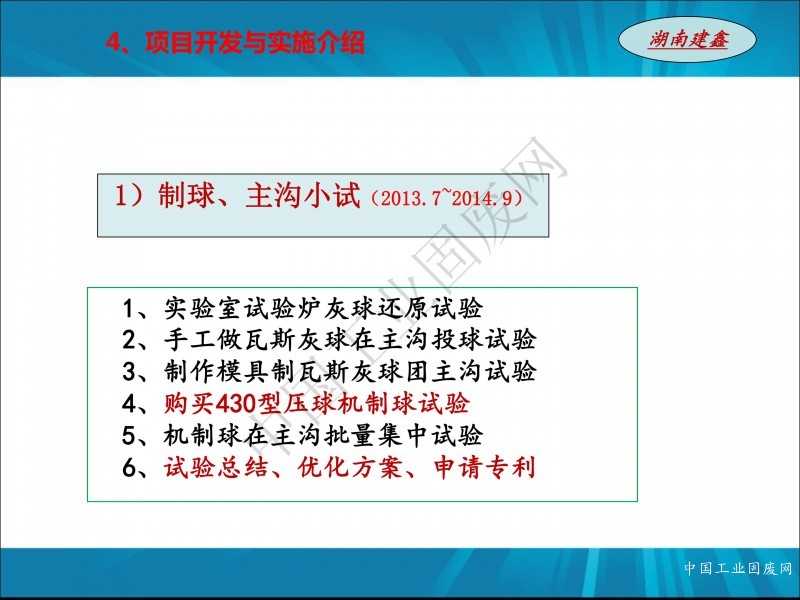 4、项目开发与实施介绍

湖南建鑫

1）制球、主沟小试（2013.7~2014.9）

1、实验室试验炉灰球还原试验
2、手工做瓦斯灰球在主沟投球试验
3、制作模具制瓦斯灰球团主沟试验
4、购买430型压球机制球试验
5、机制球在主沟批量集中试验
6、试验总结、优化方案、申请专利

中国工业固废网

中国工业固废网